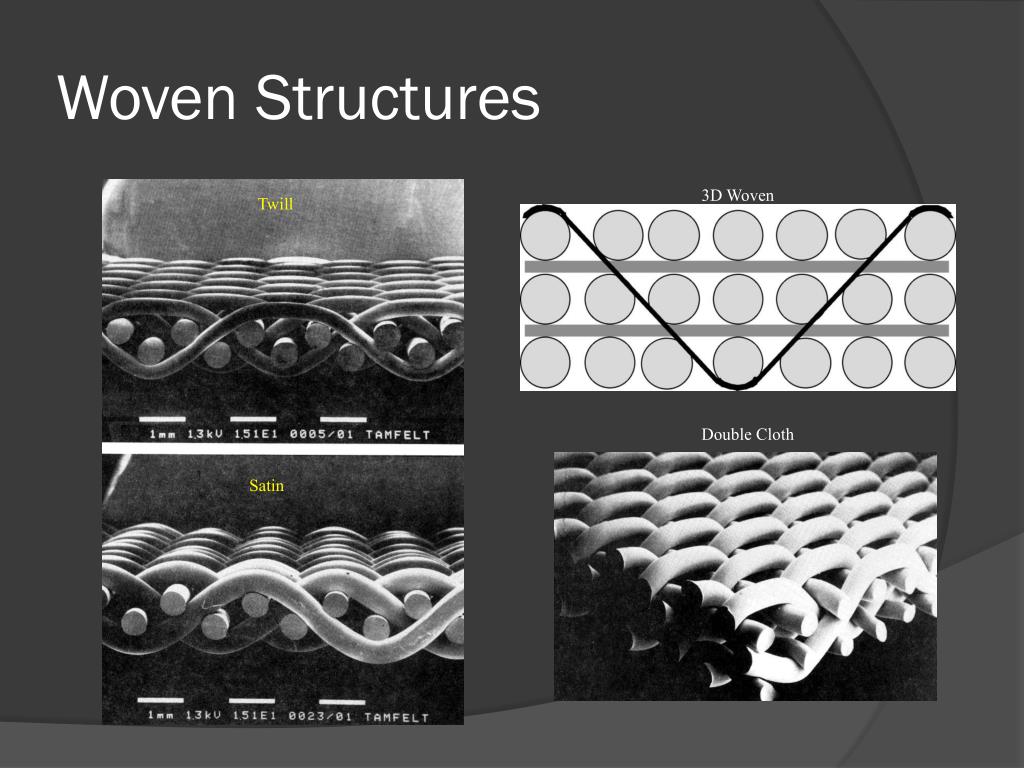 Woven Structures

Twill

1mm 13kV 151E1 0005/01 TAMFELT

Satin

1mm 13kV 151E1 0023/01 TAMFELT

3D Woven

Double Cloth